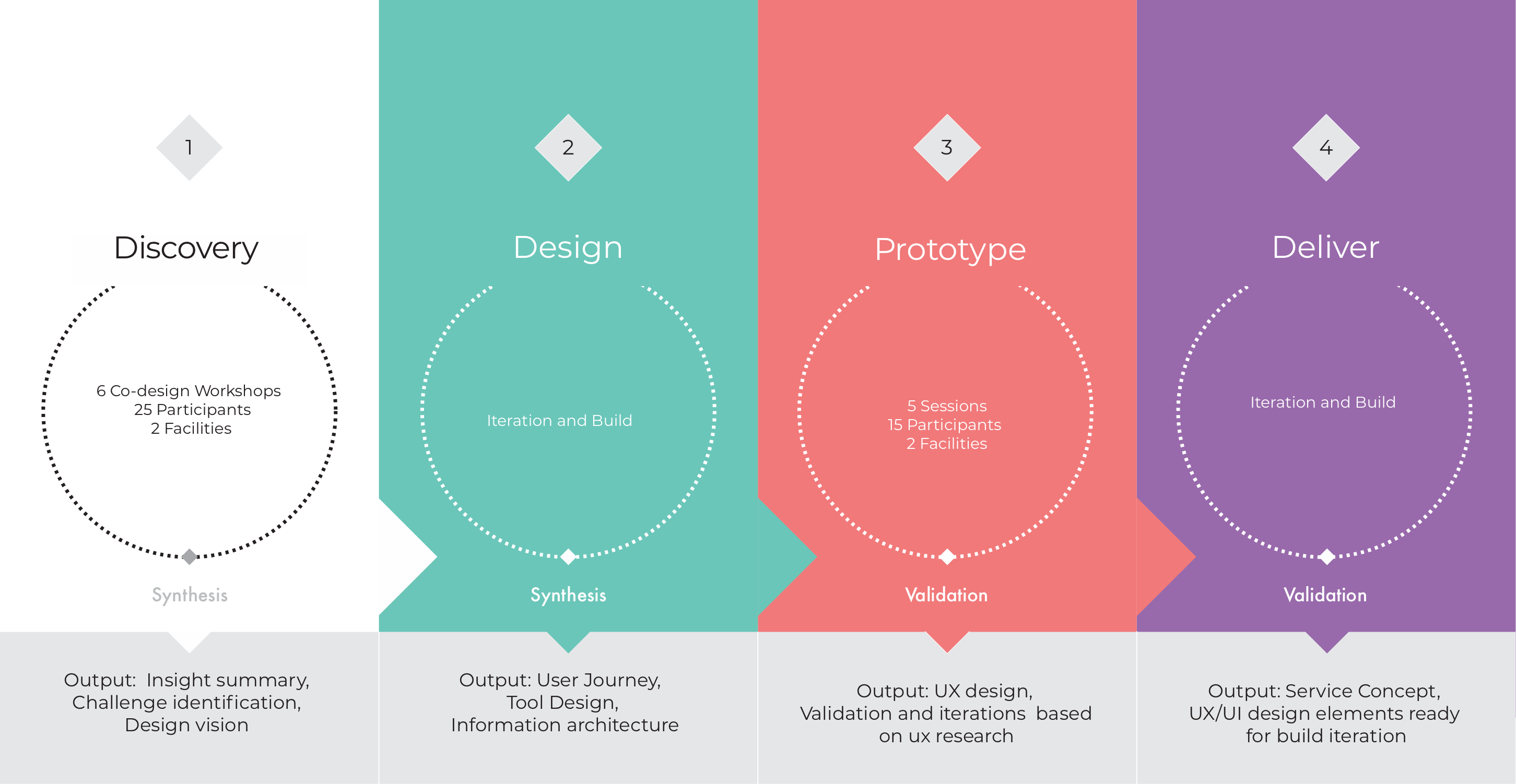 1

Discovery

6 Co-design Workshops
25 Participants
2 Facilities

Synthesis

Output: Insight summary, Challenge identification, Design vision

2

Design

Iteration and Build

Synthesis

Output: User Journey, Tool Design, Information architecture

3

Prototype

5 Sessions
15 Participants
2 Facilities

Validation

Output: UX design, Validation and iterations based on ux research

4

Deliver

Iteration and Build

Validation

Output: Service Concept, UX/UI design elements ready for build iteration